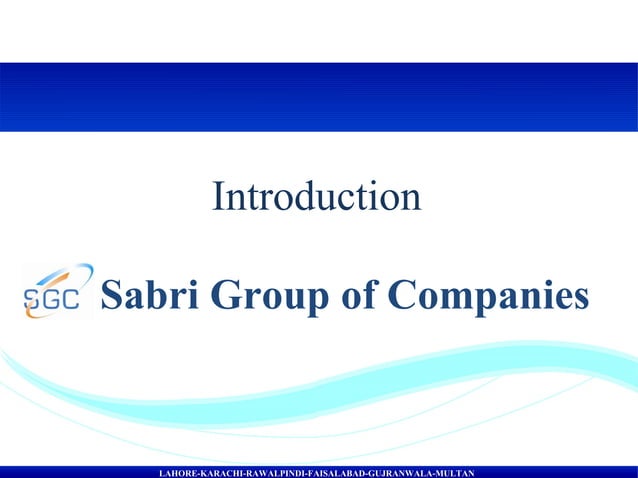 Introduction

SGC Sabri Group of Companies

LAHORE-KARACHI-RAWALPINDI-FAISALABAD-GUJRANWALA-MULTAN